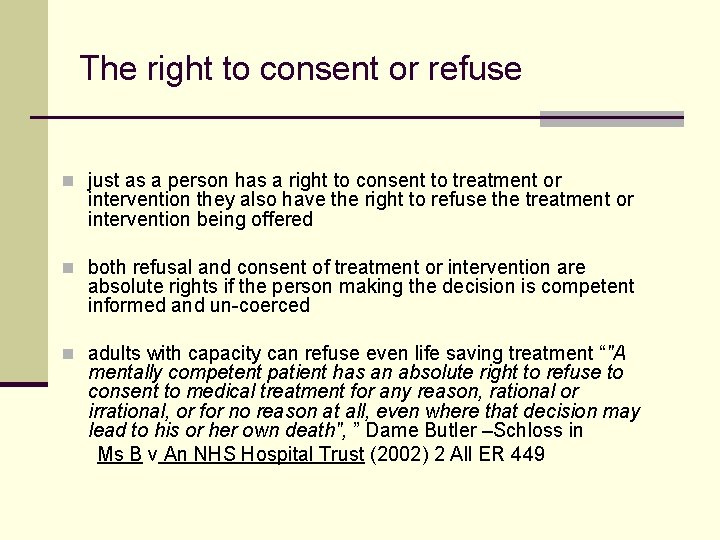 The right to consent or refuse

just as a person has a right to consent to treatment or intervention they also have the right to refuse the treatment or intervention being offered

both refusal and consent of treatment or intervention are absolute rights if the person making the decision is competent informed and un-coerced

adults with capacity can refuse even life saving treatment “"A mentally competent patient has an absolute right to refuse to consent to medical treatment for any reason, rational or irrational, or for no reason at all, even where that decision may lead to his or her own death", ” Dame Butler –Schloss in Ms B v An NHS Hospital Trust (2002) 2 All ER 449